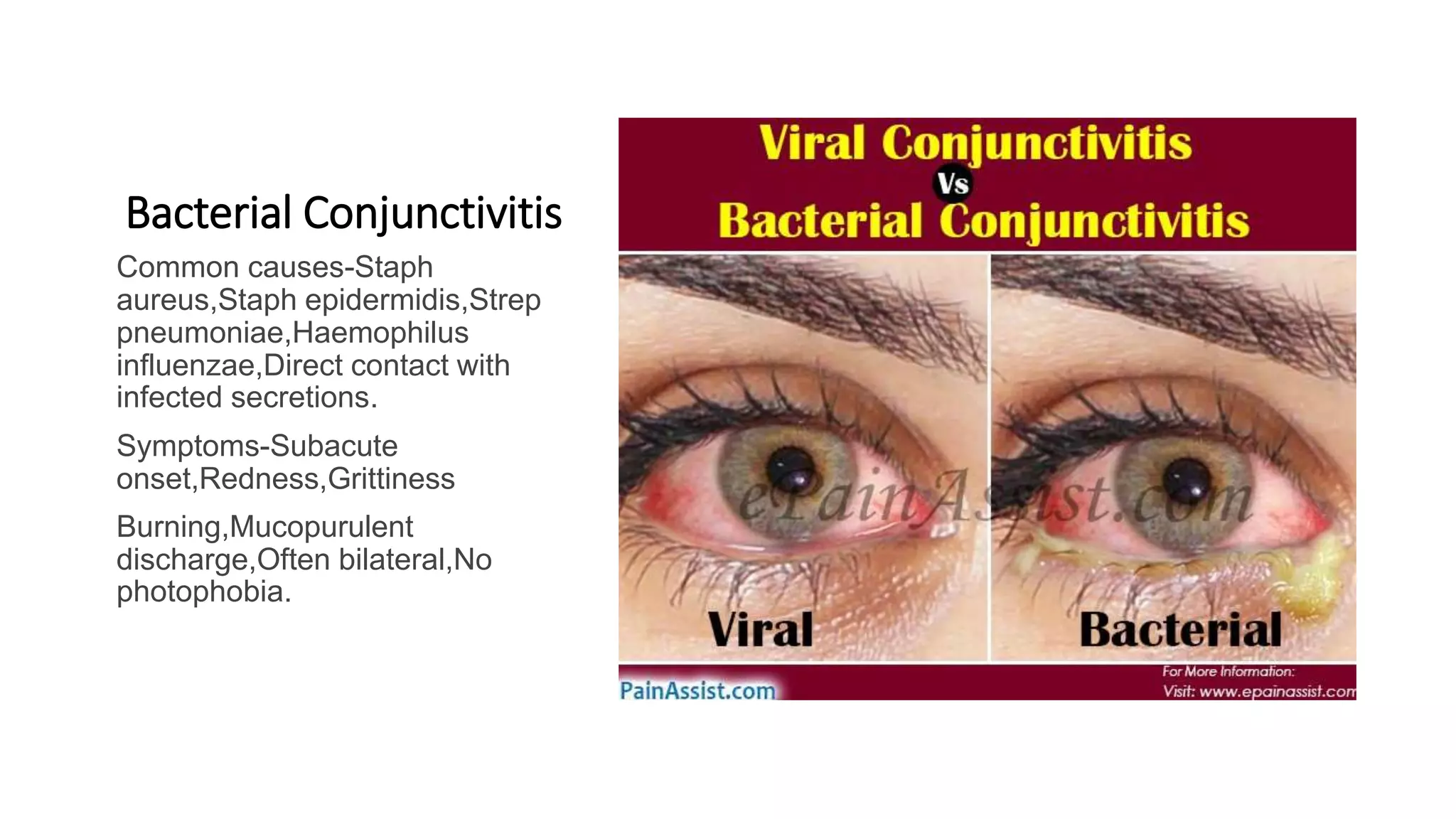 Bacterial Conjunctivitis

Common causes-Staph aureus,Staph epidermidis,Strep pneumoniae,Haemophilus influenzae,Direct contact with infected secretions.

Symptoms-Subacute onset,Redness,Grittiness

Burning,Mucopurulent discharge,Often bilateral,No photophobia.

Viral Conjunctivitis
Vs
Bacterial Conjunctivitis

ePainAssist.com

Viral

Bacterial

PainAssist.com

For More Information:
Visit: www.epainassist.com